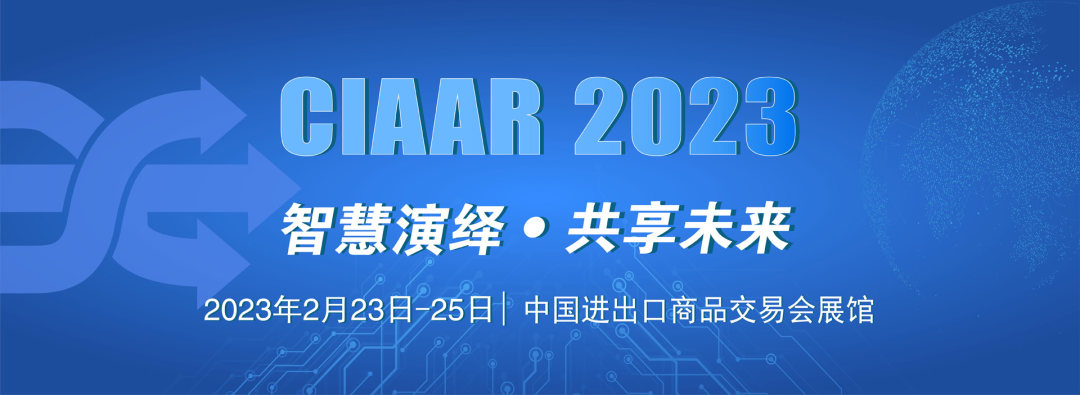 CIAAR 2023

智慧演绎 • 共享未来

2023年2月23日-25日 | 中国进出口商品交易会展馆